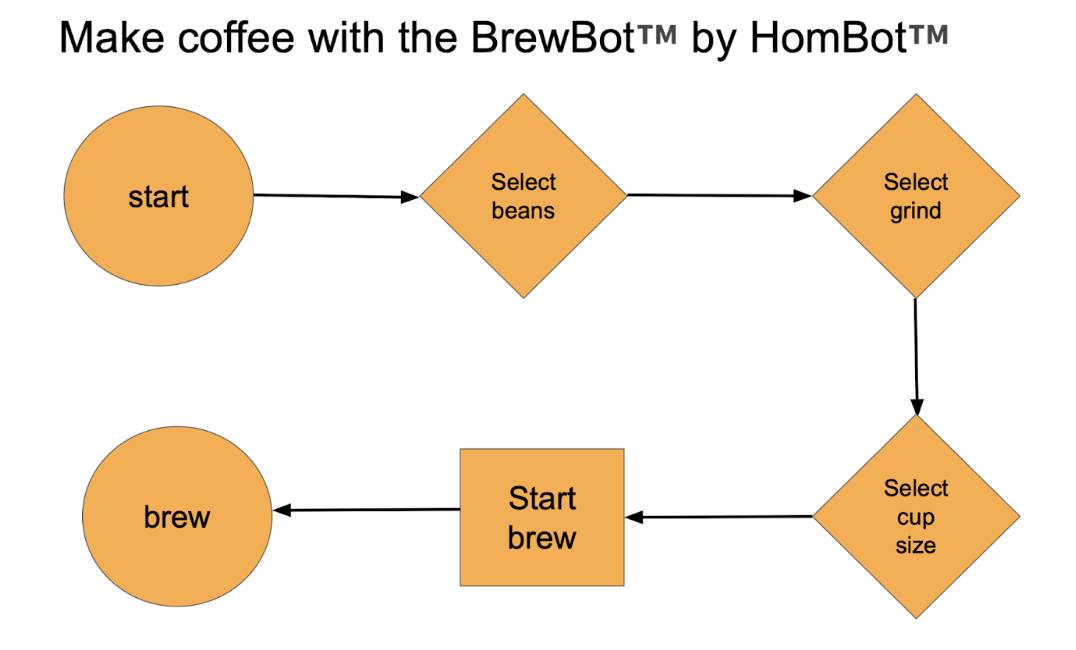 Make coffee with the BrewBot™ by HomBot™

start

Select beans

Select grind

Select cup size

Start brew

brew